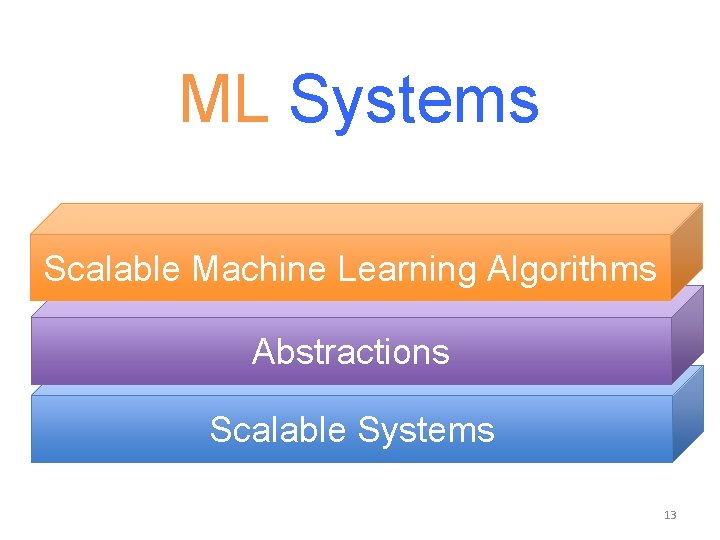 ML Systems

Scalable Machine Learning Algorithms

Abstractions

Scalable Systems

13